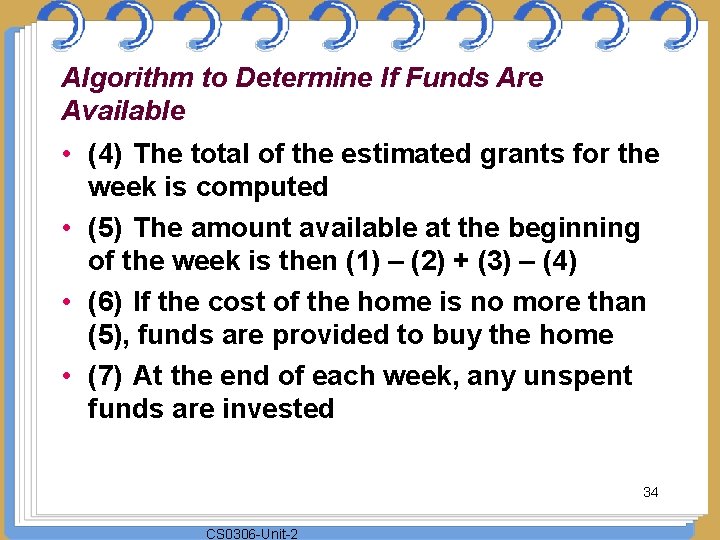 Algorithm to Determine If Funds Are Available

• (4) The total of the estimated grants for the week is computed

• (5) The amount available at the beginning of the week is then (1) – (2) + (3) – (4)

• (6) If the cost of the home is no more than (5), funds are provided to buy the home

• (7) At the end of each week, any unspent funds are invested

34

CS0306-Unit-2